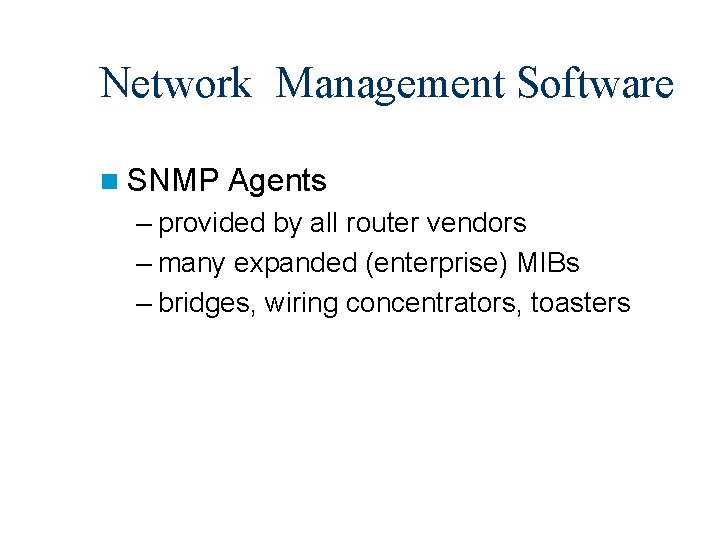 Network Management Software

SNMP Agents

– provided by all router vendors

– many expanded (enterprise) MIBs

– bridges, wiring concentrators, toasters